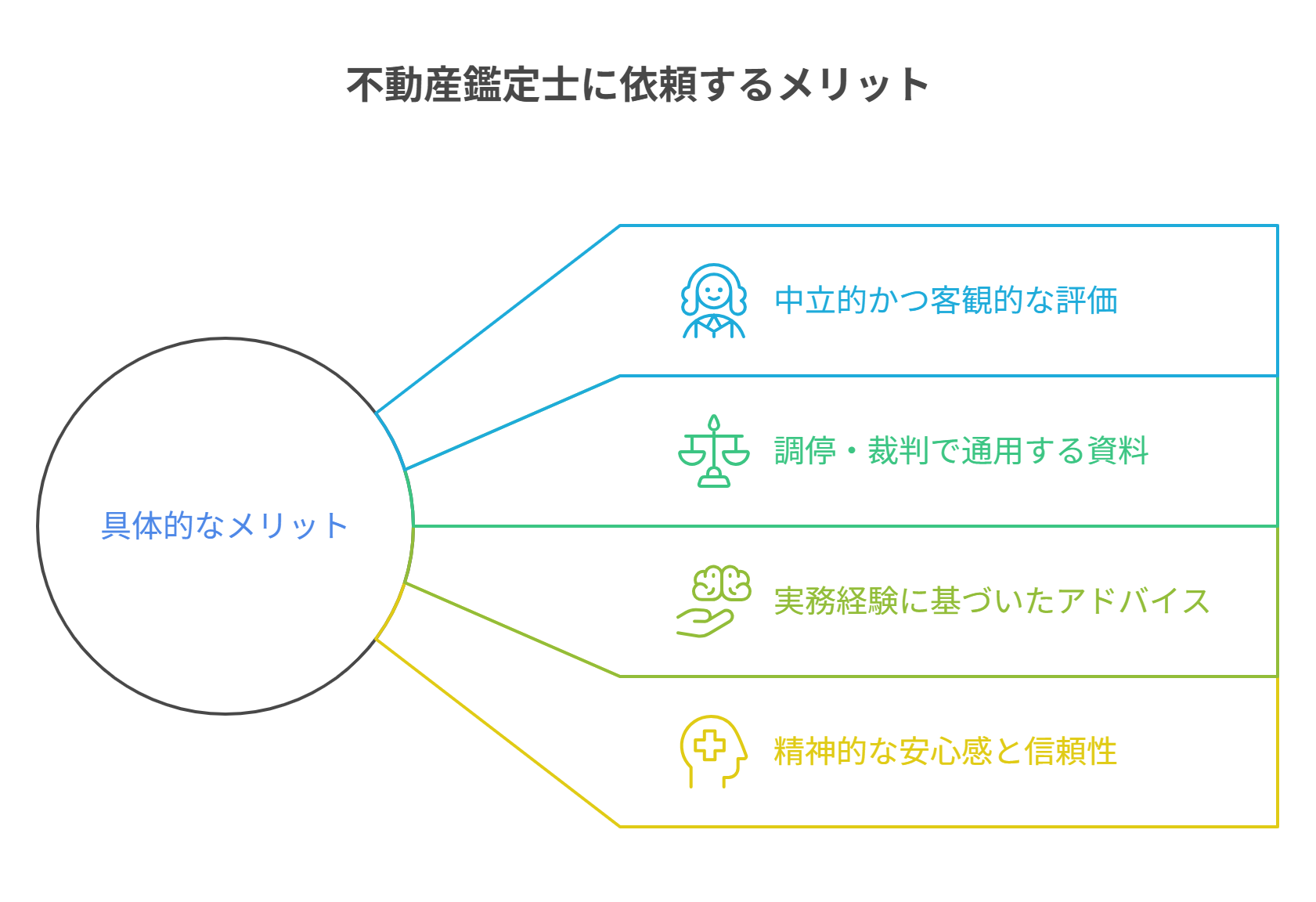 不動産鑑定士に依頼するメリット

具体的なメリット

中立的かつ客観的な評価

調停・裁判で通用する資料

実務経験に基づいたアドバイス

精神的な安心感と信頼性